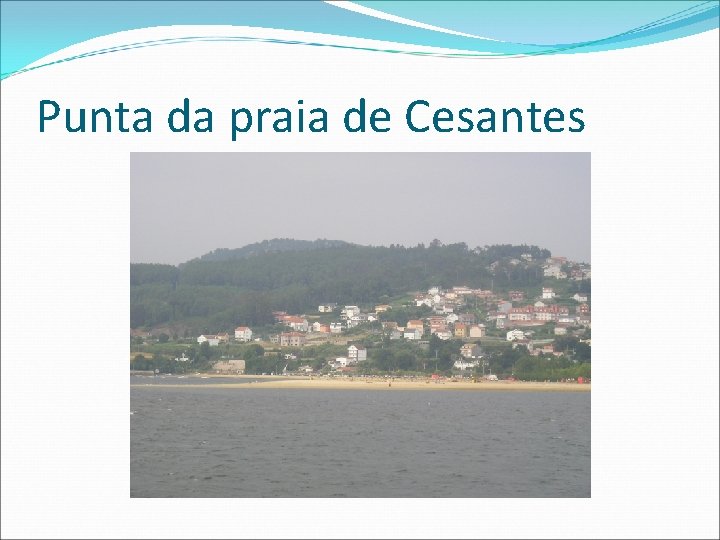 Punta da praia de Cesantes